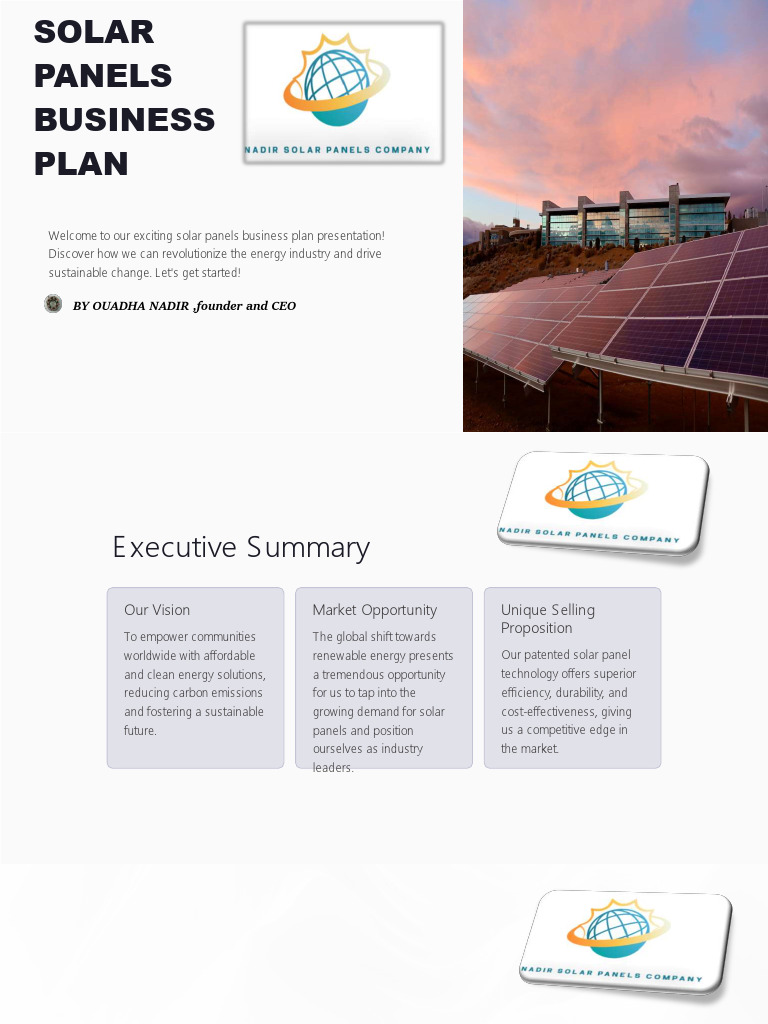 SOLAR PANELS BUSINESS PLAN

NADIR SOLAR PANELS COMPANY

Welcome to our exciting solar panels business plan presentation! Discover how we can revolutionize the energy industry and drive sustainable change. Let's get started!

BY OUADHA NADIR ,founder and CEO

NADIR SOLAR PANELS COMPANY

Executive Summary

Our Vision

To empower communities worldwide with affordable and clean energy solutions, reducing carbon emissions and fostering a sustainable future.

Market Opportunity

The global shift towards renewable energy presents a tremendous opportunity for us to tap into the growing demand for solar panels and position ourselves as industry leaders.

Unique Selling Proposition

Our patented solar panel technology offers superior efficiency, durability, and cost-effectiveness, giving us a competitive edge in the market.

NADIR SOLAR PANELS COMPANY